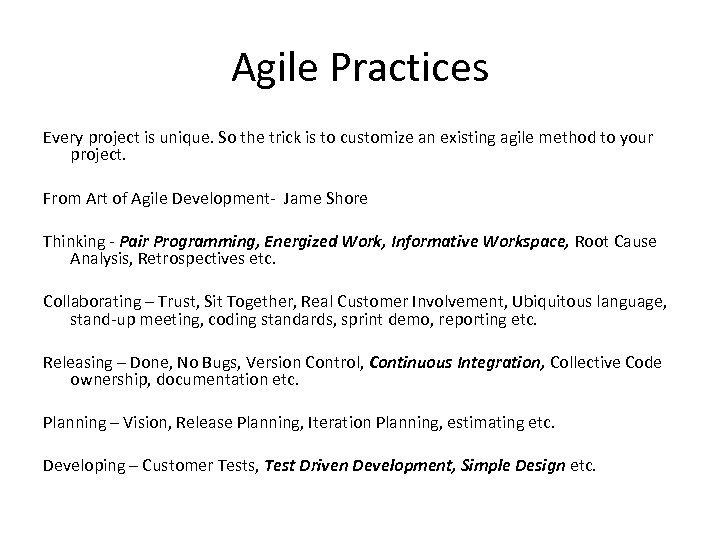 Agile Practices

Every project is unique. So the trick is to customize an existing agile method to your project.

From Art of Agile Development- Jame Shore

Thinking - Pair Programming, Energized Work, Informative Workspace, Root Cause Analysis, Retrospectives etc.

Collaborating – Trust, Sit Together, Real Customer Involvement, Ubiquitous language, stand-up meeting, coding standards, sprint demo, reporting etc.

Releasing – Done, No Bugs, Version Control, Continuous Integration, Collective Code ownership, documentation etc.

Planning – Vision, Release Planning, Iteration Planning, estimating etc.

Developing – Customer Tests, Test Driven Development, Simple Design etc.